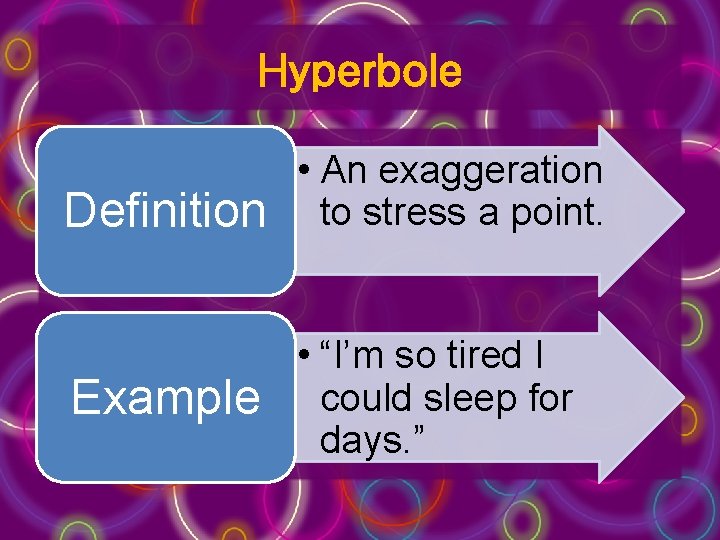 Hyperbole

Definition

• An exaggeration to stress a point.

Example

• “I’m so tired I could sleep for days.”